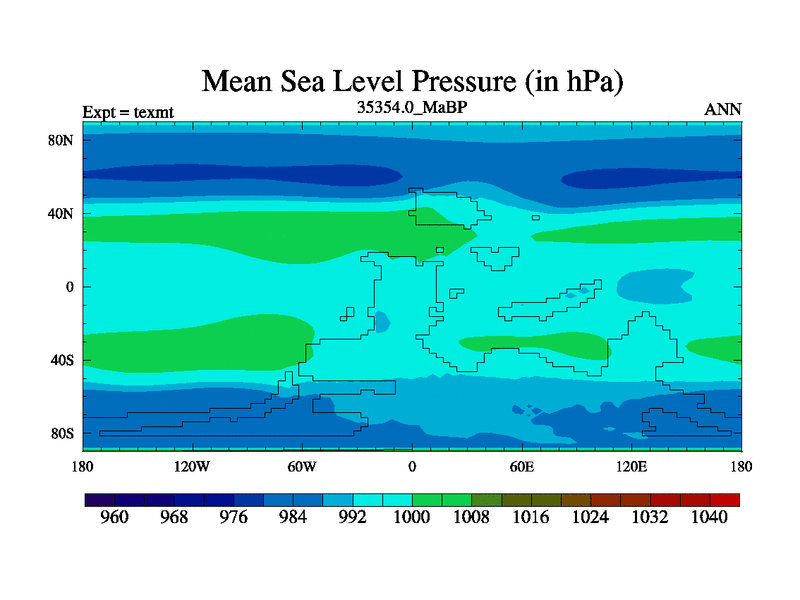 Mean Sea Level Pressure (in hPa)

Expt = texmt

35354.0_MaBP

ANN

80N
40N
0
40S
80S

180
120W
60W
0
60E
120E
180

960
968
976
984
992
1000
1008
1016
1024
1032
1040